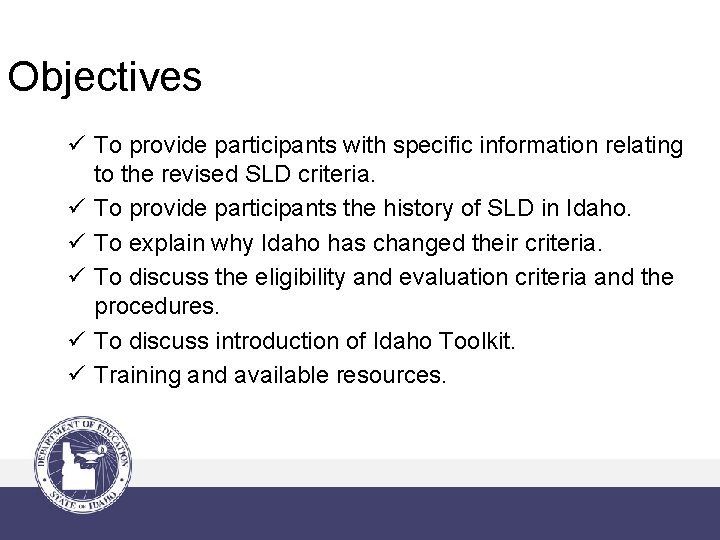 Objectives

✓ To provide participants with specific information relating to the revised SLD criteria.
✓ To provide participants the history of SLD in Idaho.
✓ To explain why Idaho has changed their criteria.
✓ To discuss the eligibility and evaluation criteria and the procedures.
✓ To discuss introduction of Idaho Toolkit.
✓ Training and available resources.

DEPARTMENT OF EDUCATION
STATE OF IDAHO